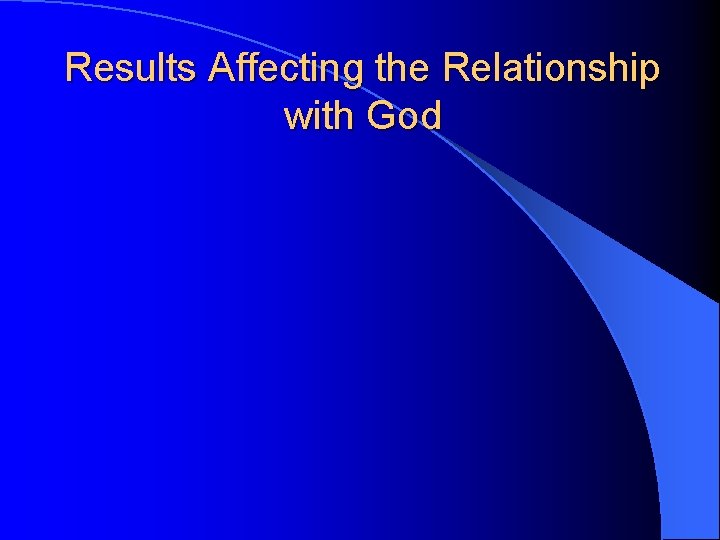 Results Affecting the Relationship with God